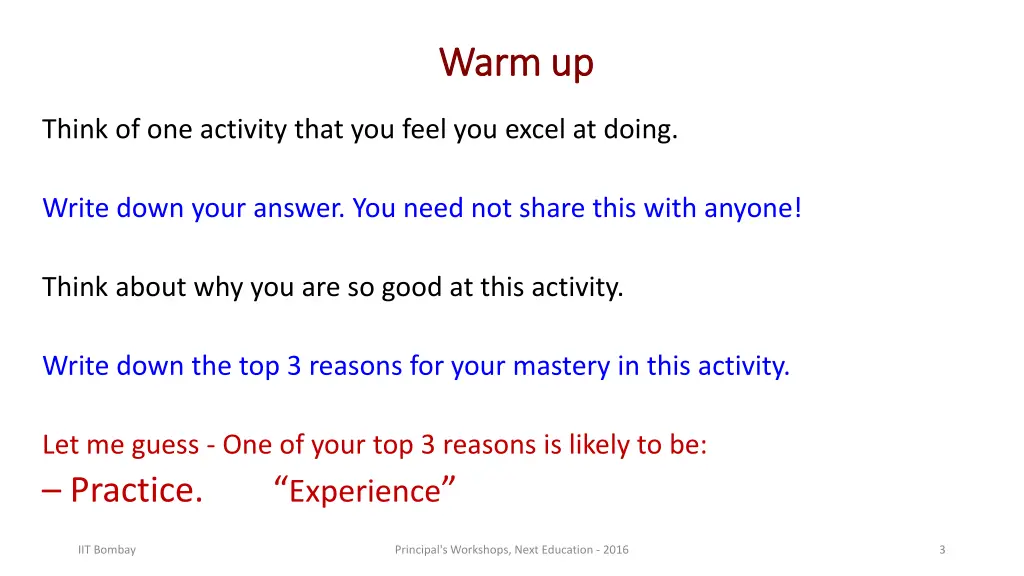 Warm up

Think of one activity that you feel you excel at doing.

Write down your answer. You need not share this with anyone!

Think about why you are so good at this activity.

Write down the top 3 reasons for your mastery in this activity.

Let me guess - One of your top 3 reasons is likely to be:
– Practice. “Experience”

IIT Bombay

Principal's Workshops, Next Education - 2016

3